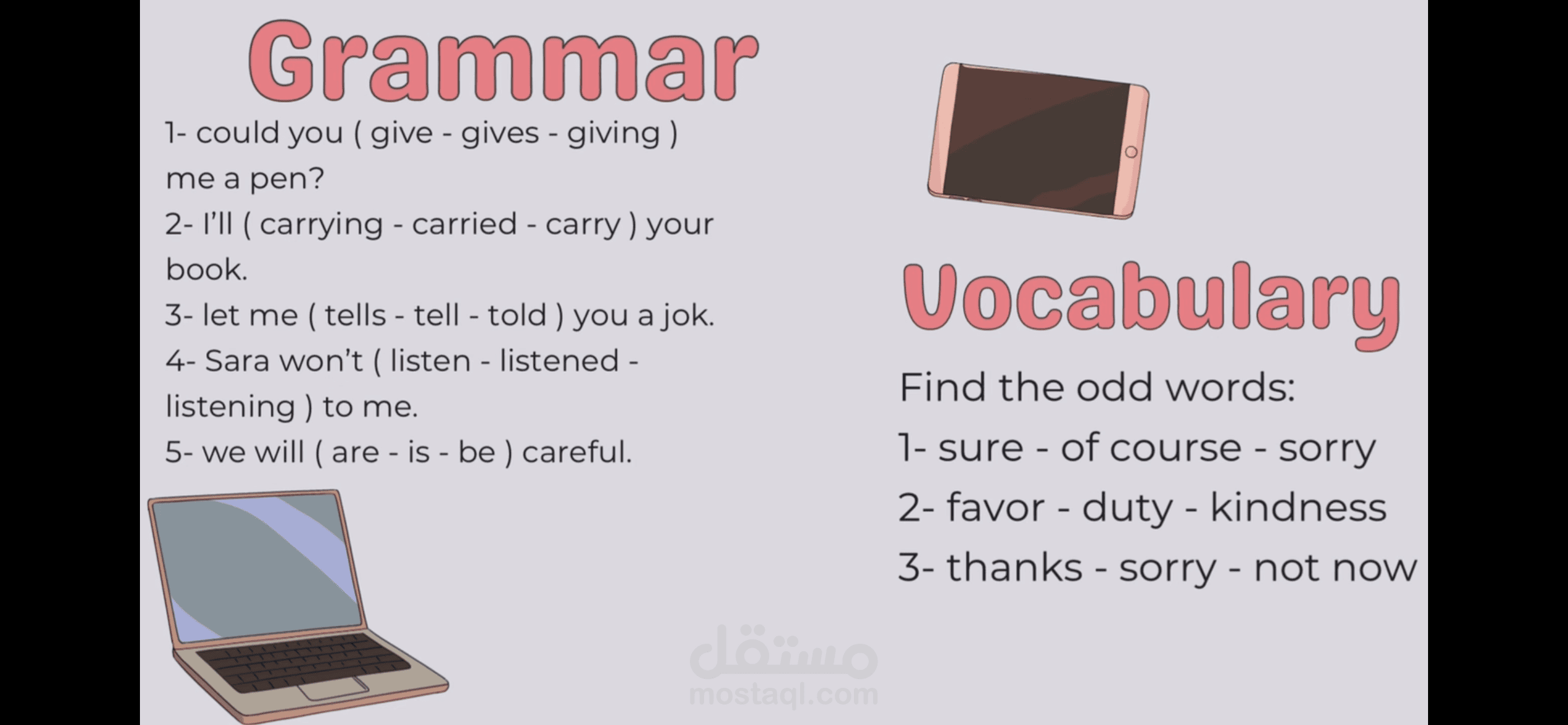 Grammar

1- could you ( give - gives - giving ) me a pen?
2- I'll ( carrying - carried - carry ) your book.
3- let me ( tells - tell - told ) you a jok.
4- Sara won't ( listen - listened - listening ) to me.
5- we will ( are - is - be ) careful.

Vocabulary

Find the odd words:
1- sure - of course - sorry
2- favor - duty - kindness
3- thanks - sorry - not now

مستقل
mostaql.com